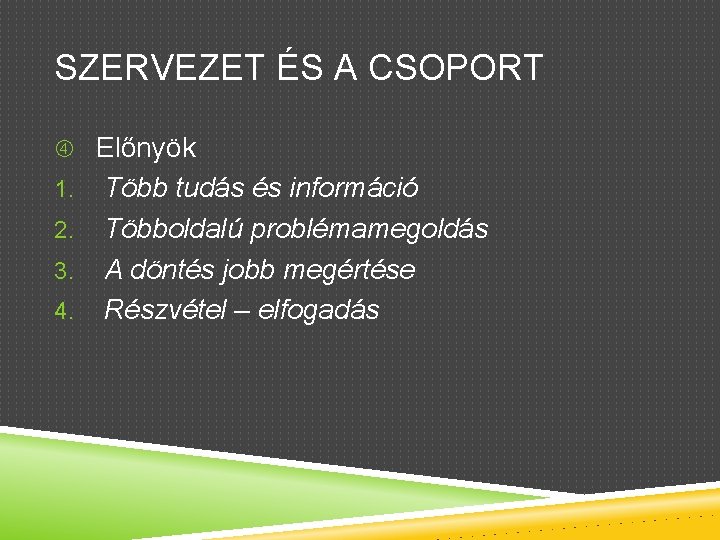 SZERVEZET ÉS A CSOPORT

④ Előnyök
1. Több tudás és információ
2. Többoldalú problémamegoldás
3. A döntés jobb megértése
4. Részvétel – elfogadás